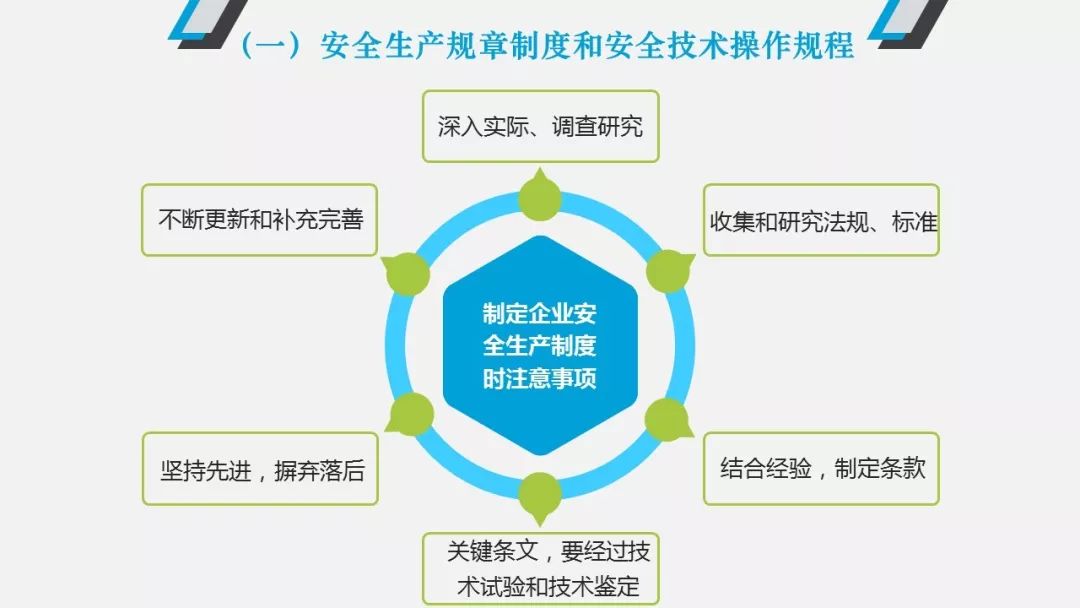 （一）安全生产规章制度和安全技术操作规程

深入实际、调查研究

不断更新和补充完善

收集和研究法规、标准

制定企业安全生产制度时注意事项

坚持先进，摒弃落后

结合经验，制定条款

关键条文，要经过技术试验和技术鉴定